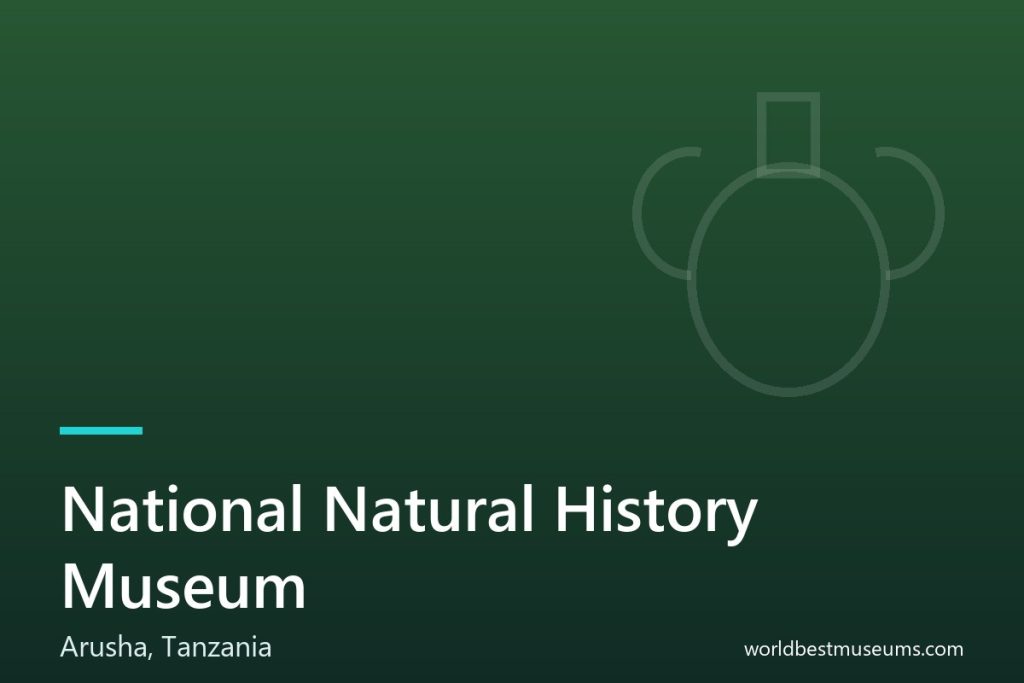 National Natural History Museum

Arusha, Tanzania

worldbestmuseums.com